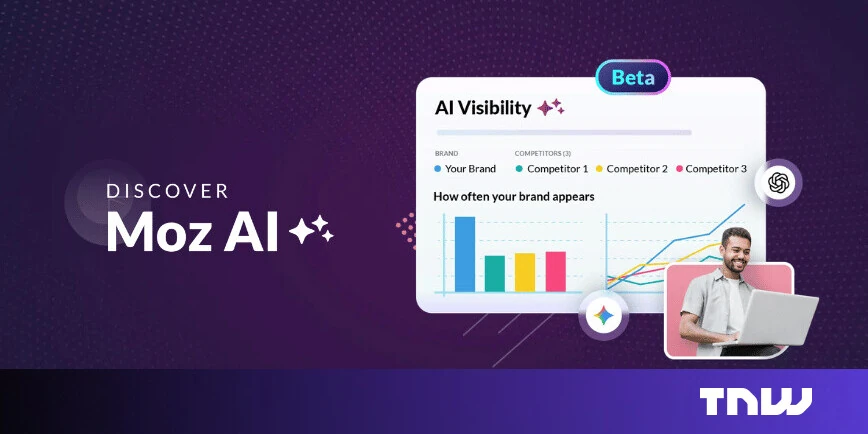 DISCOVER
Moz AI

Beta
AI Visibility

BRAND
Your Brand
COMPETITORS (3)
Competitor 1
Competitor 2
Competitor 3

How often your brand appears

TNW